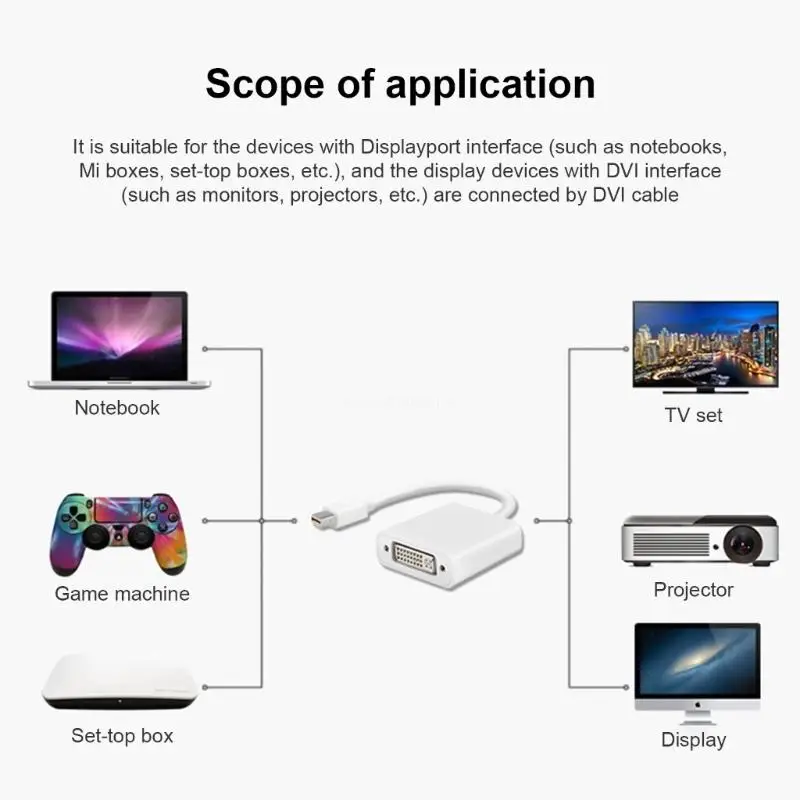 Scope of application

It is suitable for the devices with Displayport interface (such as notebooks, Mi boxes, set-top boxes, etc.), and the display devices with DVI interface (such as monitors, projectors, etc.) are connected by DVI cable

Notebook

Game machine

Set-top box

TV set

Projector

Display